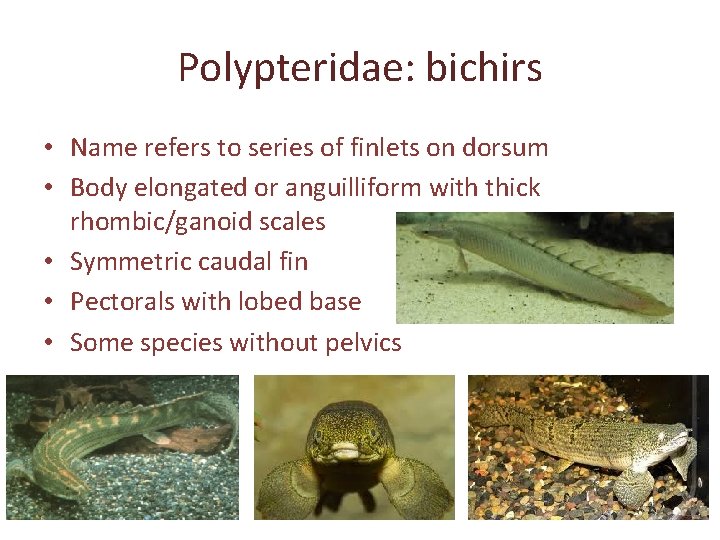 Polypteridae: bichirs

• Name refers to series of finlets on dorsum
• Body elongated or anguilliform with thick rhombic/ganoid scales
• Symmetric caudal fin
• Pectorals with lobed base
• Some species without pelvics